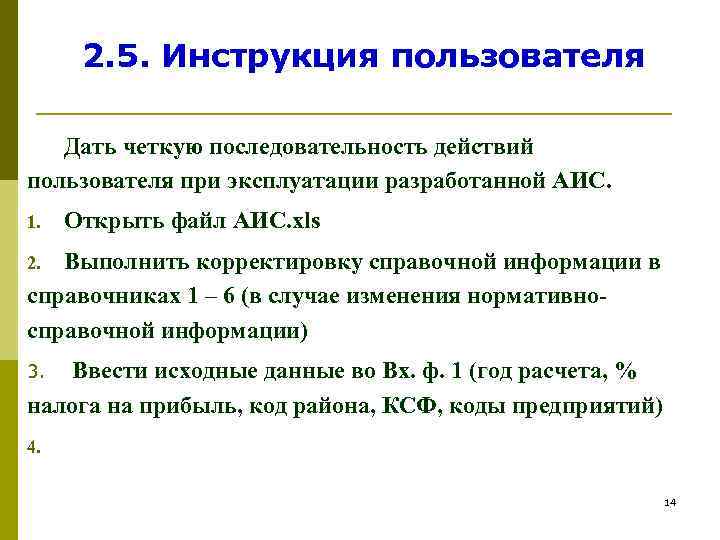 2.5. Инструкция пользователя

Дать четкую последовательность действий пользователя при эксплуатации разработанной АИС.

1. Открыть файл АИС.xls

2. Выполнить корректировку справочной информации в справочниках 1 – 6 (в случае изменения нормативно-справочной информации)

3. Ввести исходные данные во Вх. ф. 1 (год расчета, % налога на прибыль, код района, КСФ, коды предприятий)

4.

14